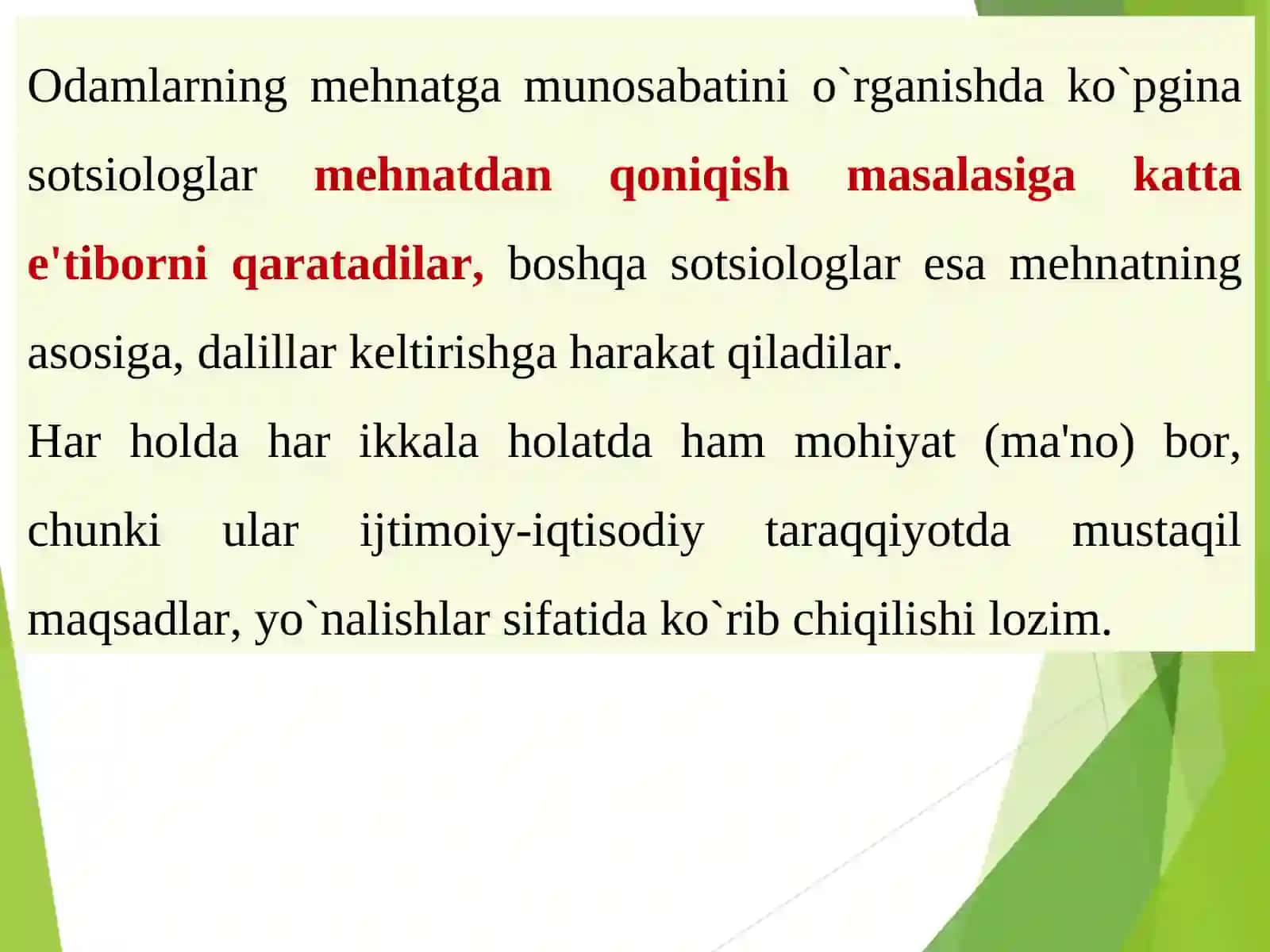 Odamlarning mehnatga munosabatini o`rganishda ko`pgina sotsiologlar mehnatdan qoniqish masalasiga katta e'tiborni qaratadilar, boshqa sotsiologlar esa mehnatning asosiga, dalillar keltirishga harakat qiladilar.
Har holda har ikkala holatda ham mohiyat (ma'no) bor, chunki ular ijtimoiy-iqtisodiy taraqqiyotda mustaqil maqsadlar, yo`nalishlar sifatida ko`rib chiqilishi lozim.